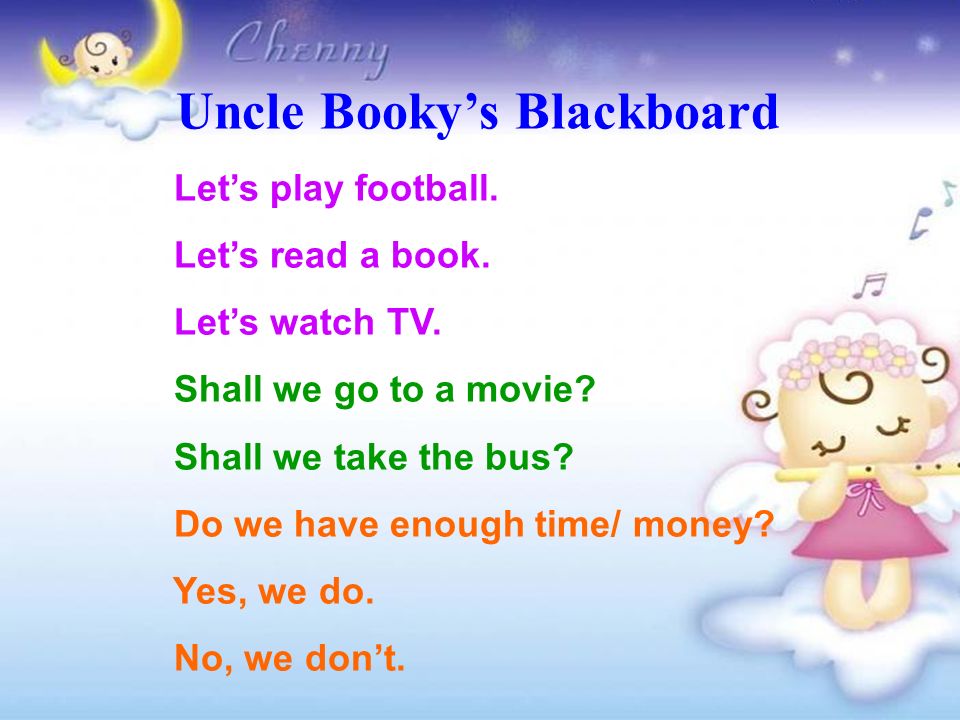 Chenny

Uncle Booky's Blackboard

Let's play football.

Let's read a book.

Let's watch TV.

Shall we go to a movie?

Shall we take the bus?

Do we have enough time/ money?

Yes, we do.

No, we don't.